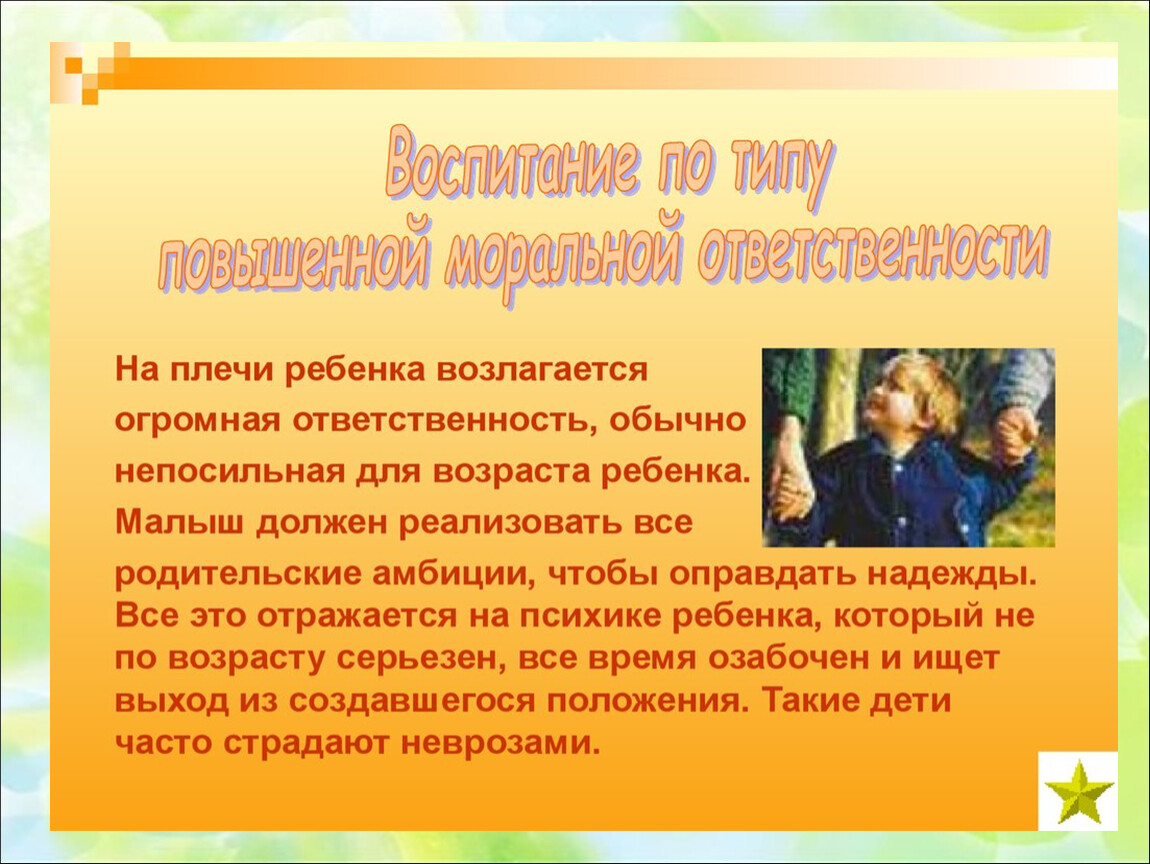 Воспитание по типу
повышенной моральной ответственности

На плечи ребенка возлагается огромная ответственность, обычно непосильная для возраста ребенка. Малыш должен реализовать все родительские амбиции, чтобы оправдать надежды. Все это отражается на психике ребенка, который не по возрасту серьезен, все время озабочен и ищет выход из создавшегося положения. Такие дети часто страдают неврозами.